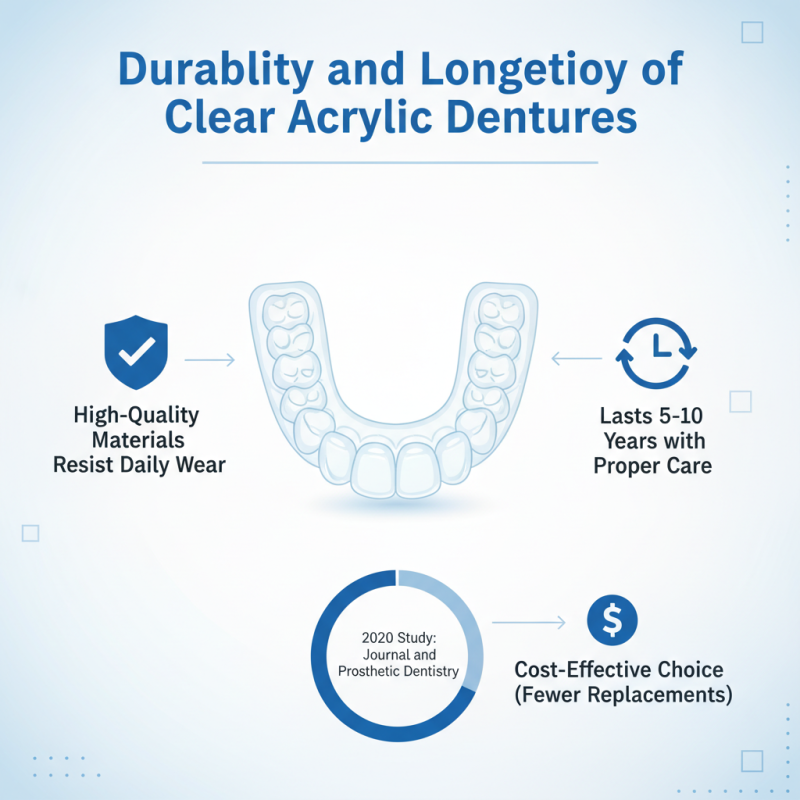 Durablity and Longetioy of Clear Acrylic Dentures

High-Quality Materials Resist Daily Wear

Lasts 5-10 Years with Proper Care

2020 Study: Journal and Prosthetic Dentistry

$

Cost-Effective Choice (Fewer Replacements)